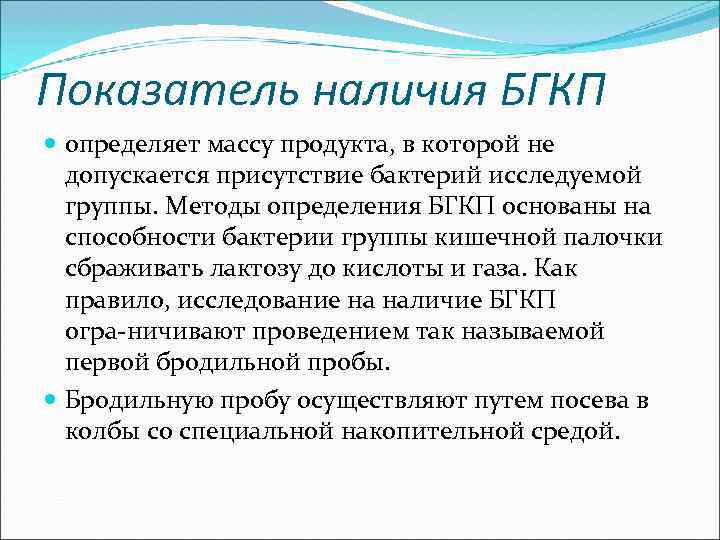 Показатель наличия БГКП

определяет массу продукта, в которой не допускается присутствие бактерий исследуемой группы. Методы определения БГКП основаны на способности бактерии группы кишечной палочки сбраживать лактозу до кислоты и газа. Как правило, исследование на наличие БГКП огра-ничивают проведением так называемой первой бродильной пробы.

Бродильную пробу осуществляют путем посева в колбы со специальной накопительной средой.